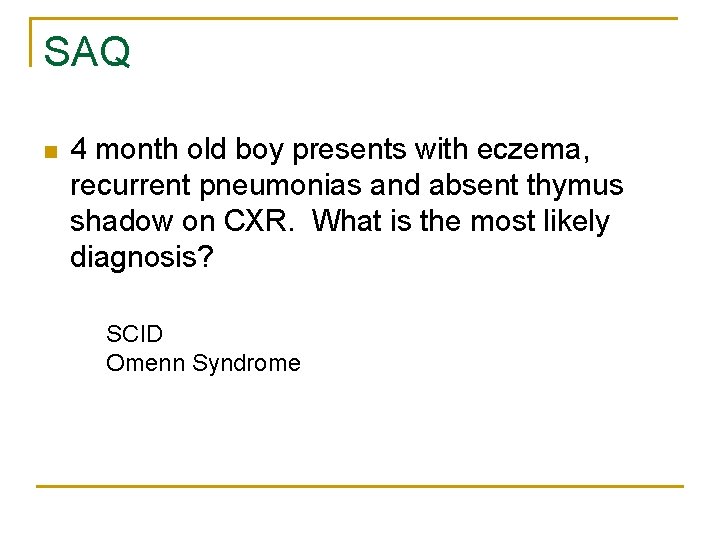 SAQ

4 month old boy presents with eczema, recurrent pneumonias and absent thymus shadow on CXR. What is the most likely diagnosis?

SCID
Omenn Syndrome